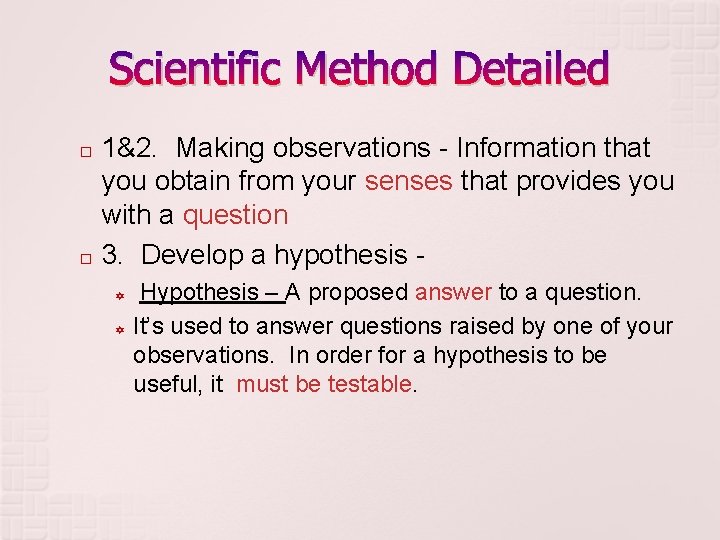 Scientific Method Detailed

1&2. Making observations - Information that you obtain from your senses that provides you with a question

3. Develop a hypothesis -

Hypothesis – A proposed answer to a question.

It's used to answer questions raised by one of your observations. In order for a hypothesis to be useful, it must be testable.